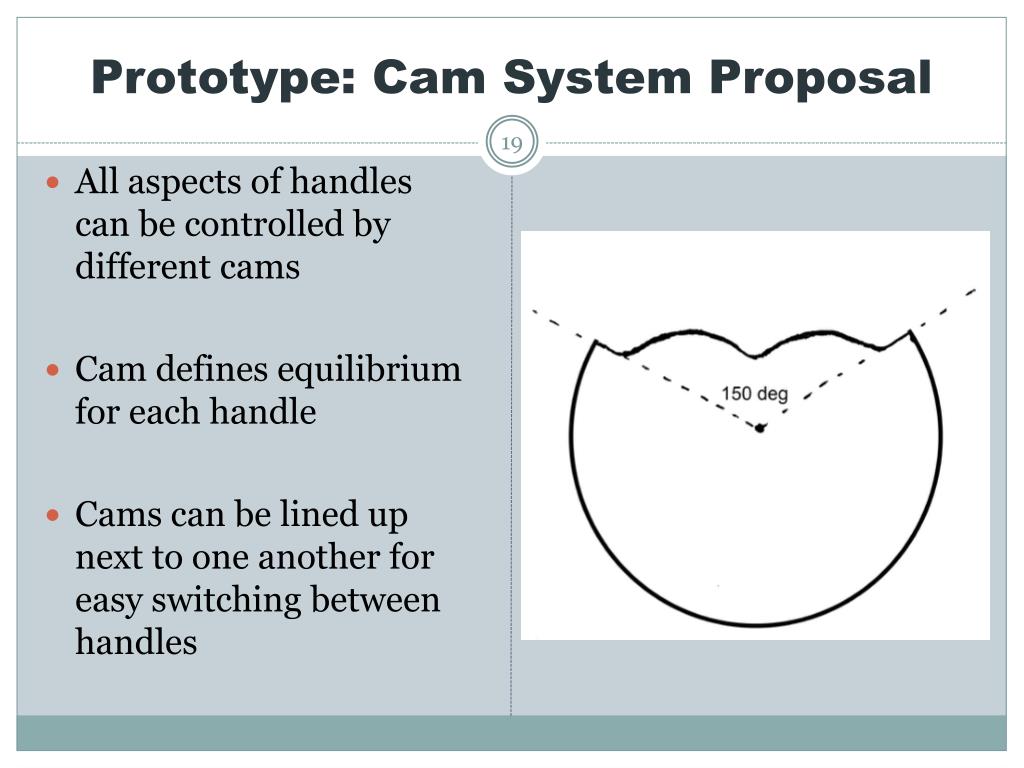 Prototype: Cam System Proposal

19

- All aspects of handles can be controlled by different cams
- Cam defines equilibrium for each handle
- Cams can be lined up next to one another for easy switching between handles

150 deg